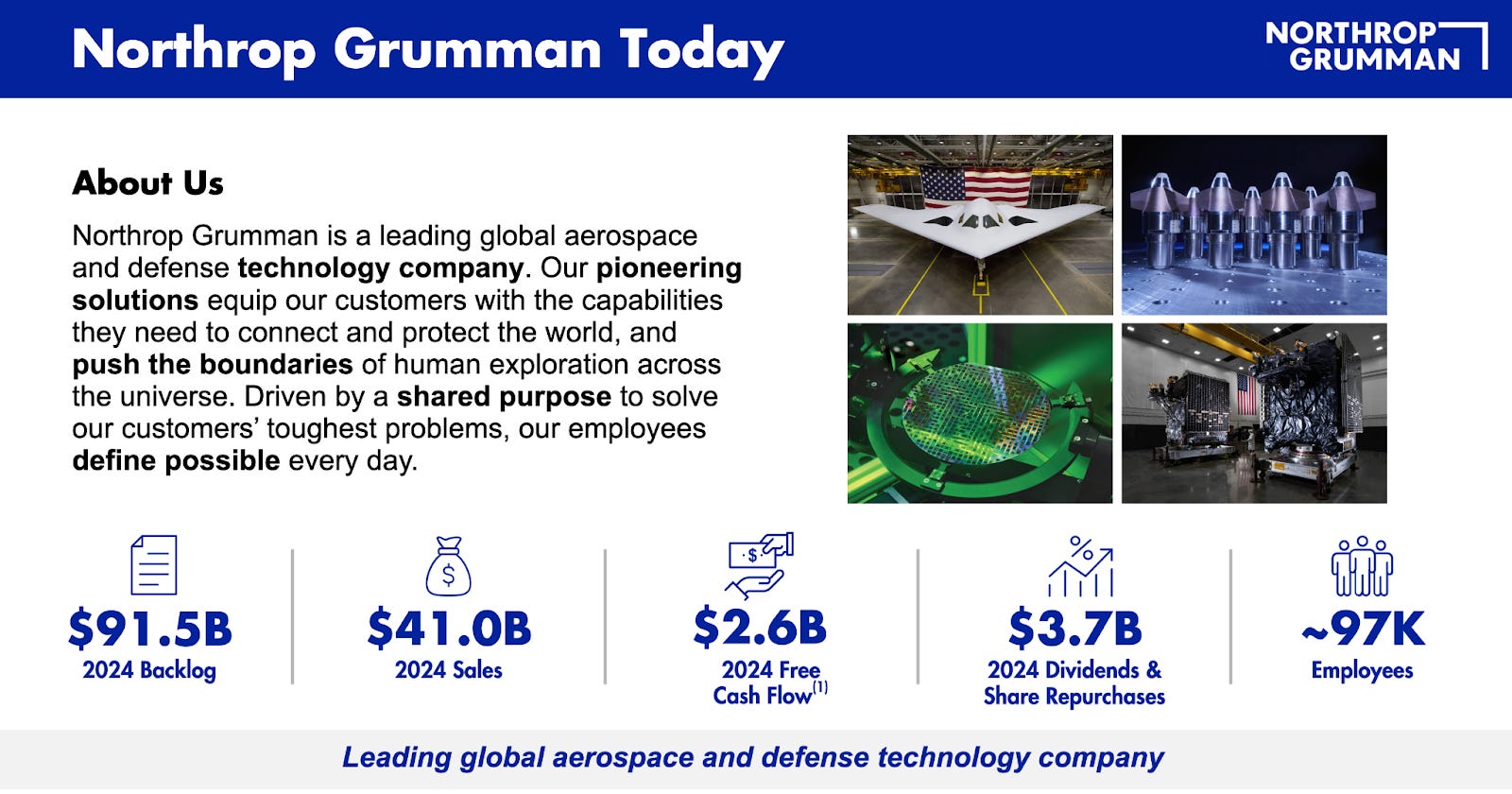 Northrop Grumman Today

NORTHROP GRUMMAN

About Us

Northrop Grumman is a leading global aerospace and defense technology company. Our pioneering solutions equip our customers with the capabilities they need to connect and protect the world, and push the boundaries of human exploration across the universe. Driven by a shared purpose to solve our customers' toughest problems, our employees define possible every day.

$91.5B
2024 Backlog

$41.0B
2024 Sales

$2.6B
2024 Free Cash Flow$^{(1)}$

$3.7B
2024 Dividends & Share Repurchases

~97K
Employees

Leading global aerospace and defense technology company